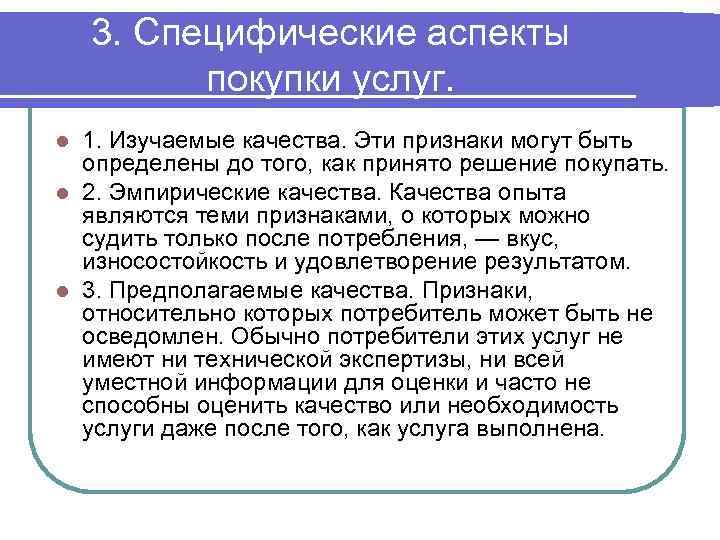 3. Специфические аспекты покупки услуг.

1. Изучаемые качества. Эти признаки могут быть определены до того, как принято решение покупать.

2. Эмпирические качества. Качества опыта являются теми признаками, о которых можно судить только после потребления, — вкус, износостойкость и удовлетворение результатом.

3. Предполагаемые качества. Признаки, относительно которых потребитель может быть не осведомлен. Обычно потребители этих услуг не имеют ни технической экспертизы, ни всей уместной информации для оценки и часто не способны оценить качество или необходимость услуги даже после того, как услуга выполнена.